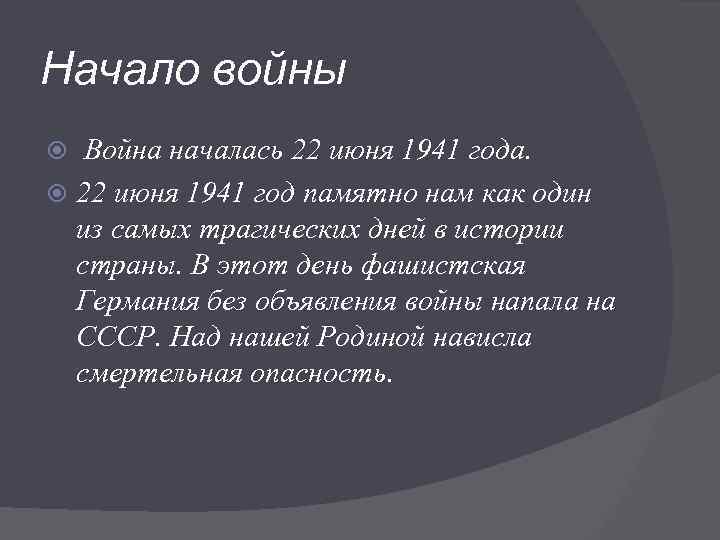 Начало войны

Война началась 22 июня 1941 года.

22 июня 1941 год памятно нам как один из самых трагических дней в истории страны. В этот день фашистская Германия без объявления войны напала на СССР. Над нашей Родиной нависла смертельная опасность.